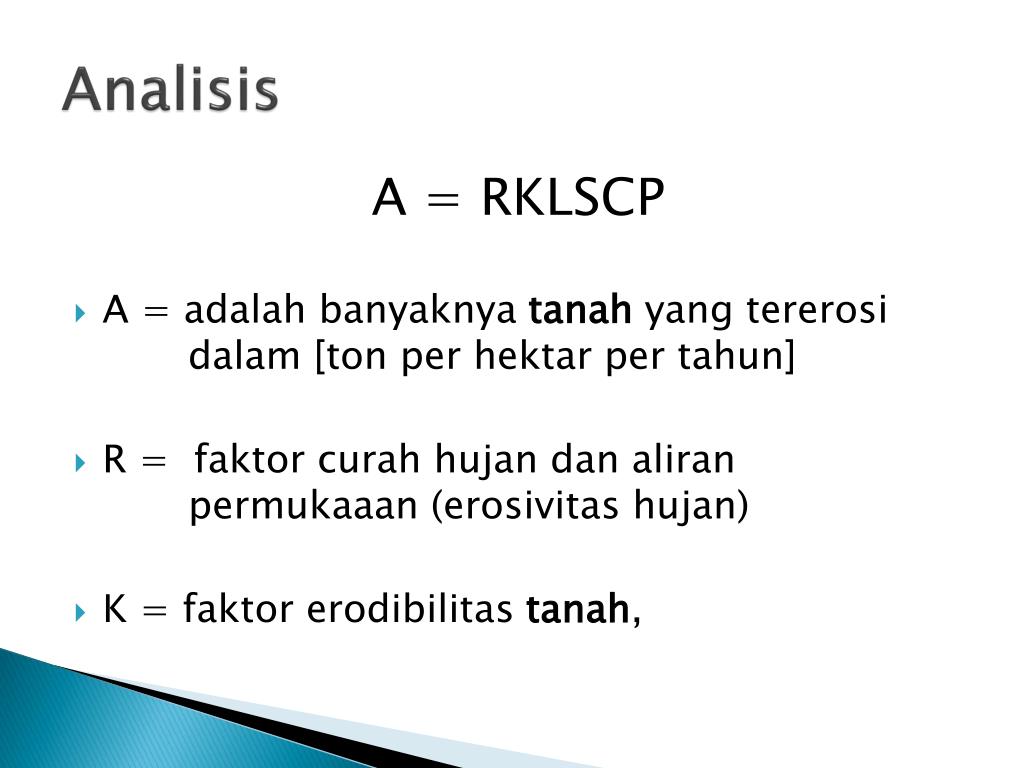 Analisis

A = RKLSCP

A = adalah banyaknya tanah yang tererosi dalam [ton per hektar per tahun]

R = faktor curah hujan dan aliran permukaaan (erosivitas hujan)

K = faktor erodibilitas tanah,